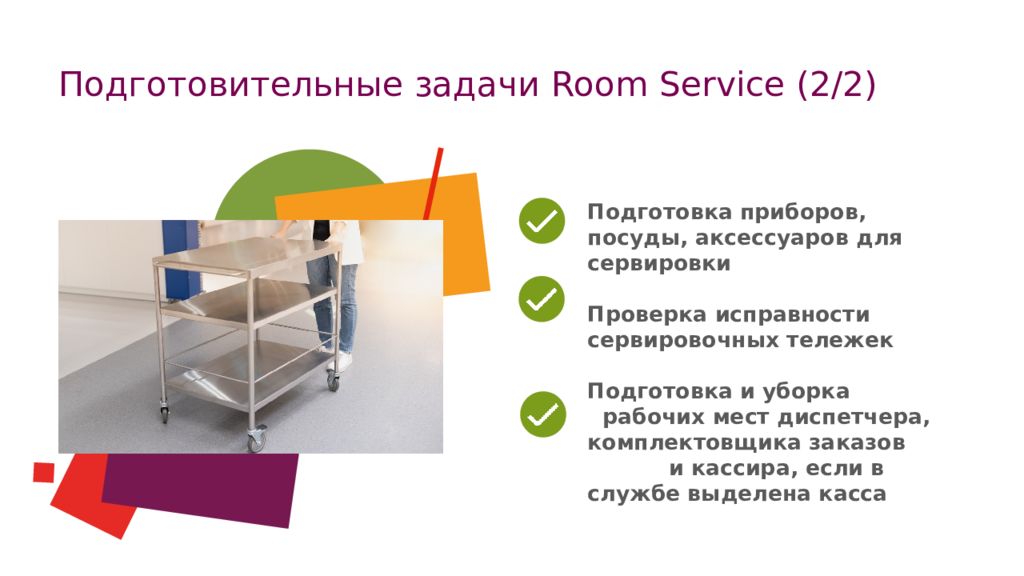 Подготовительные задачи Room Service (2/2)

Подготовка приборов, посуды, аксессуаров для сервировки

Проверка исправности сервировочных тележек

Подготовка и уборка рабочих мест диспетчера, комплектовщика заказов и кассира, если в службе выделена касса